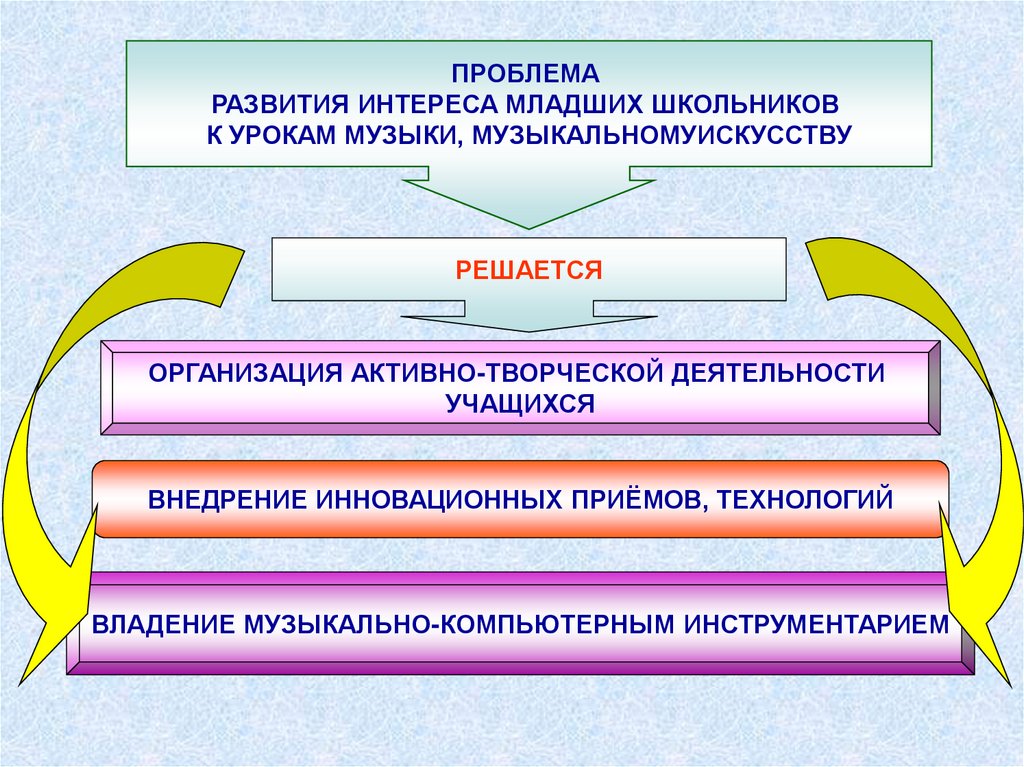 ПРОБЛЕМА
РАЗВИТИЯ ИНТЕРЕСА МЛАДШИХ ШКОЛЬНИКОВ
К УРОКАМ МУЗЫКИ, МУЗЫКАЛЬНОМУИСКУССТВУ

РЕШАЕТСЯ

ОРГАНИЗАЦИЯ АКТИВНО-ТВОРЧЕСКОЙ ДЕЯТЕЛЬНОСТИ УЧАЩИХСЯ

ВНЕДРЕНИЕ ИННОВАЦИОННЫХ ПРИЁМОВ, ТЕХНОЛОГИЙ

ВЛАДЕНИЕ МУЗЫКАЛЬНО-КОМПЬЮТЕРНЫМ ИНСТРУМЕНТАРИЕМ